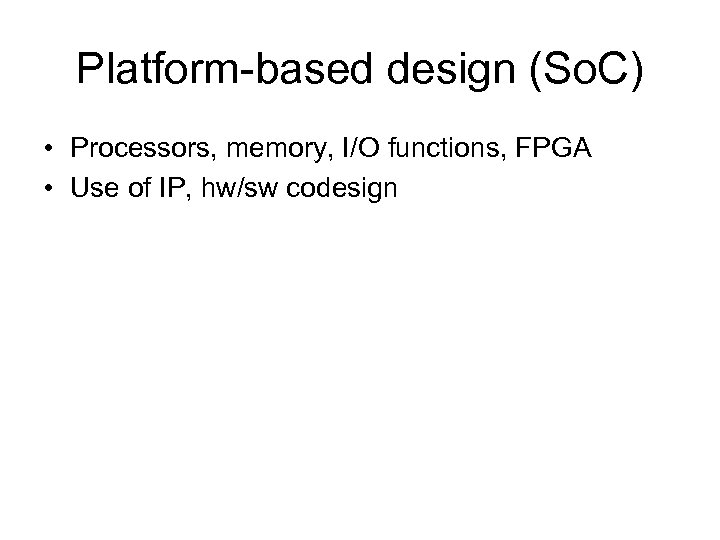 Platform-based design (SoC)

• Processors, memory, I/O functions, FPGA
• Use of IP, hw/sw codesign